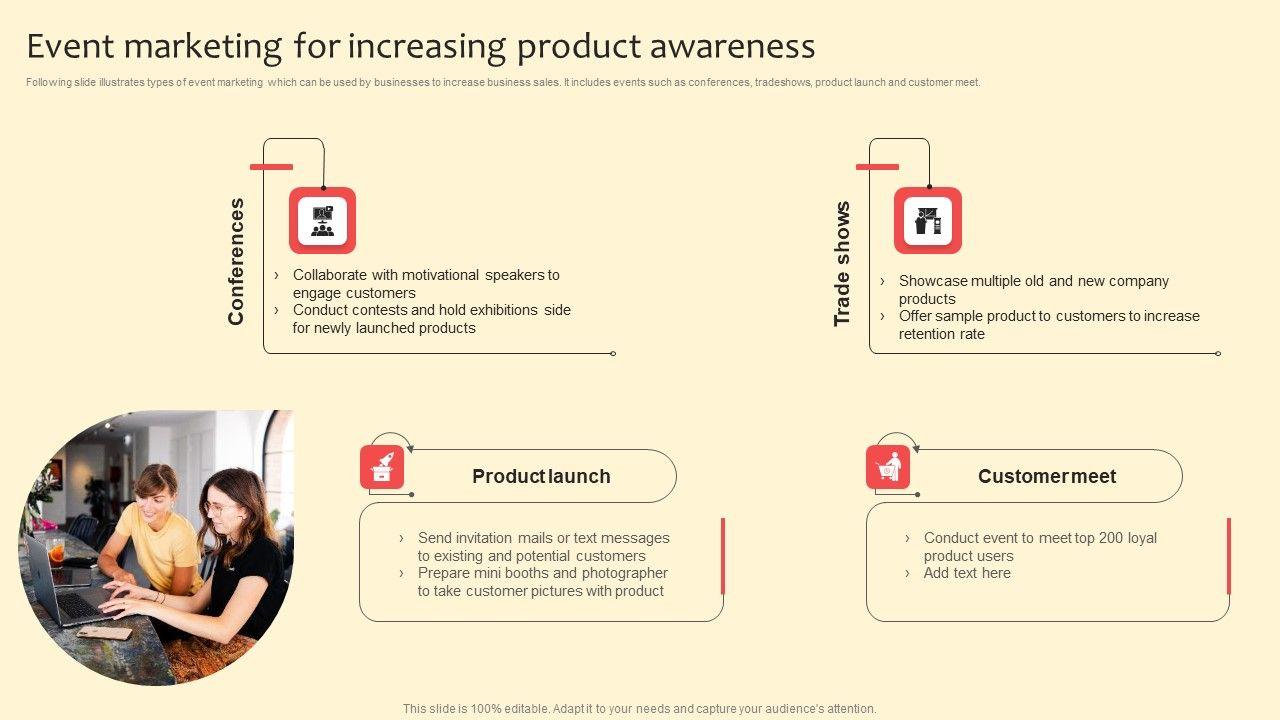 Event marketing for increasing product awareness

Following slide illustrates types of event marketing which can be used by businesses to increase business sales. It includes events such as conferences, tradeshows, product launch and customer meet.

Conferences

› Collaborate with motivational speakers to engage customers
› Conduct contests and hold exhibitions side for newly launched products

Trade shows

› Showcase multiple old and new company products
› Offer sample product to customers to increase retention rate

Product launch

› Send invitation mails or text messages to existing and potential customers
› Prepare mini booths and photographer to take customer pictures with product

Customer meet

› Conduct event to meet top 200 loyal product users
› Add text here

This slide is 100% editable. Adapt it to your needs and capture your audience's attention.